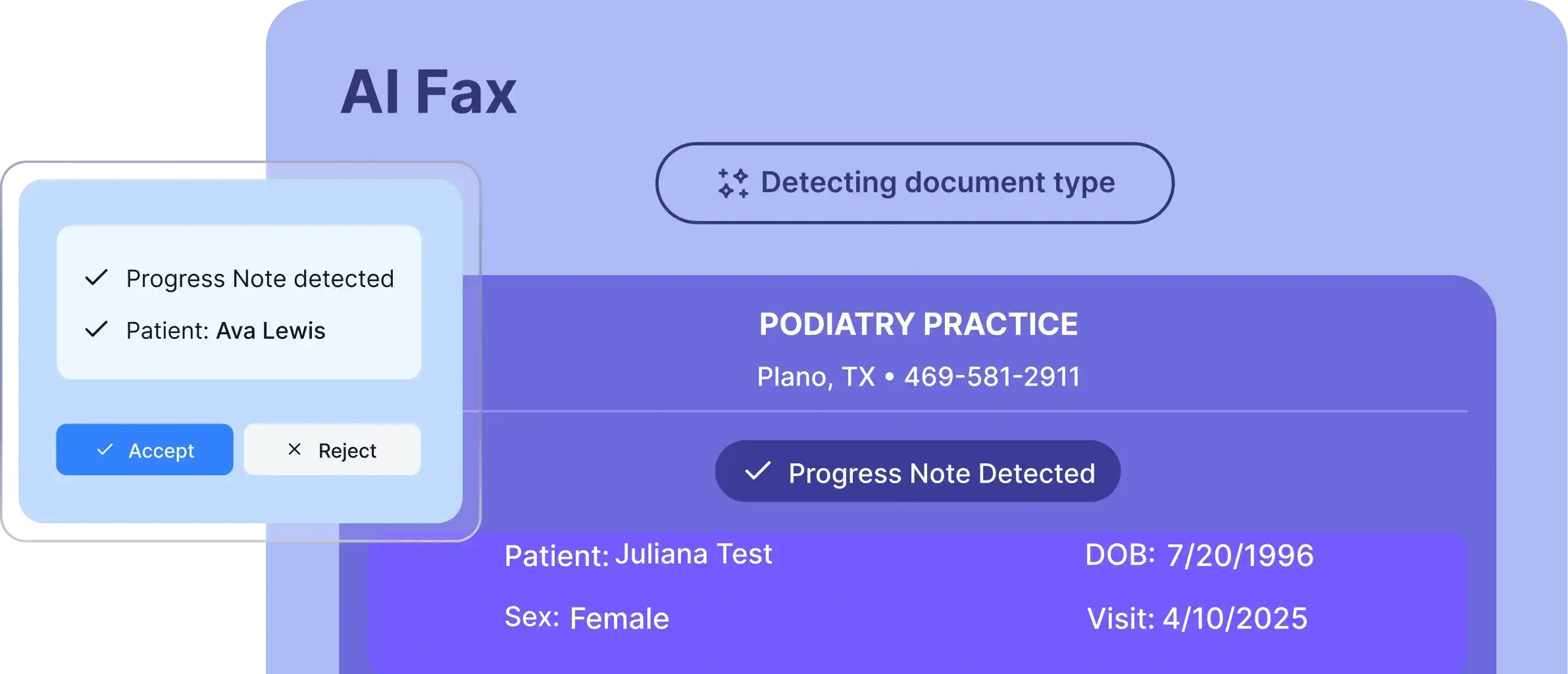 AI Fax

Detecting document type

Progress Note detected

Patient: Ava Lewis

Accept

Reject

PODIATRY PRACTICE

Plano, TX • 469-581-2911

Progress Note Detected

Patient: Juliana Test

DOB: 7/20/1996

Sex: Female

Visit: 4/10/2025